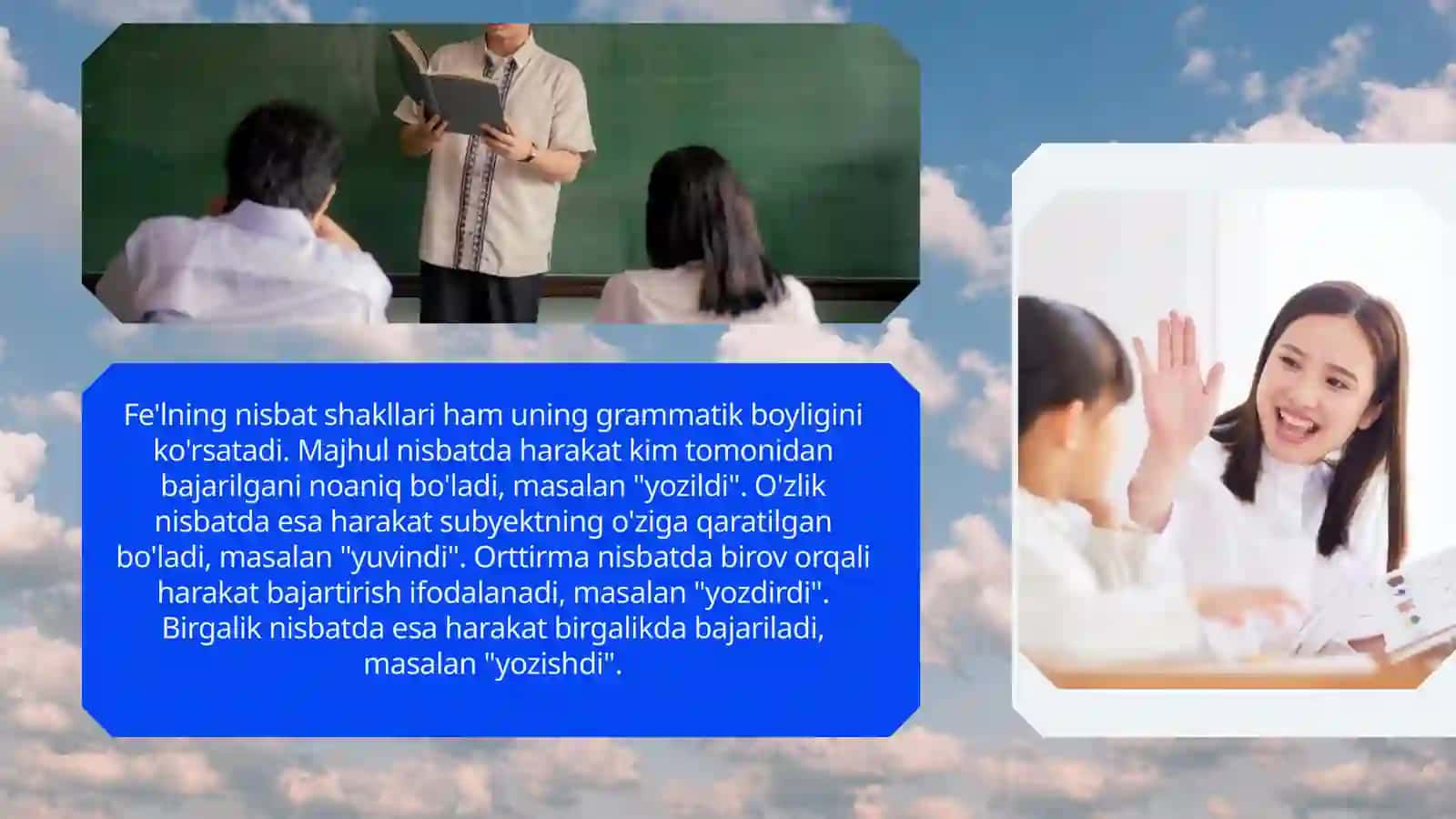 Fe'lning nisbat shakllari ham uning grammatik boyligini ko'rsatadi. Majhul nisbatda harakat kim tomonidan bajarilgani noaniq bo'ladi, masalan "yozildi". O'zlik nisbatda esa harakat subyektning o'ziga qaratilgan bo'ladi, masalan "yuvindi". Orttirma nisbatda birov orqali harakat bajartirish ifodalanadi, masalan "yozdirdi". Birgalik nisbatda esa harakat birgalikda bajariladi, masalan "yozishdi".